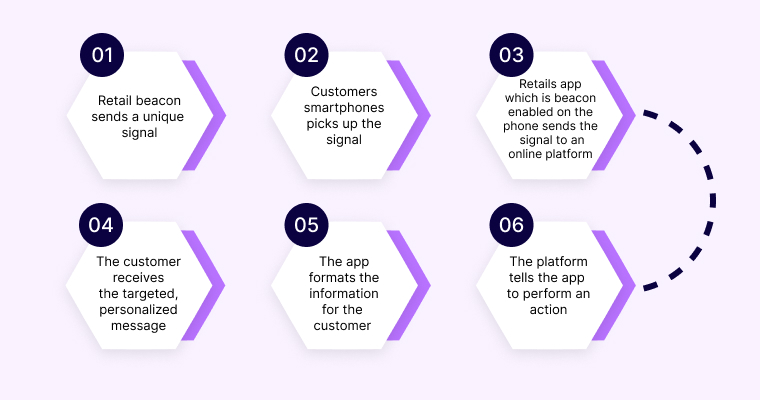 01
Retail beacon sends a unique signal

02
Customers smartphones picks up the signal

03
Retails app which is beacon enabled on the phone sends the signal to an online platform

04
The customer receives the targeted, personalized message

05
The app formats the information for the customer

06
The platform tells the app to perform an action